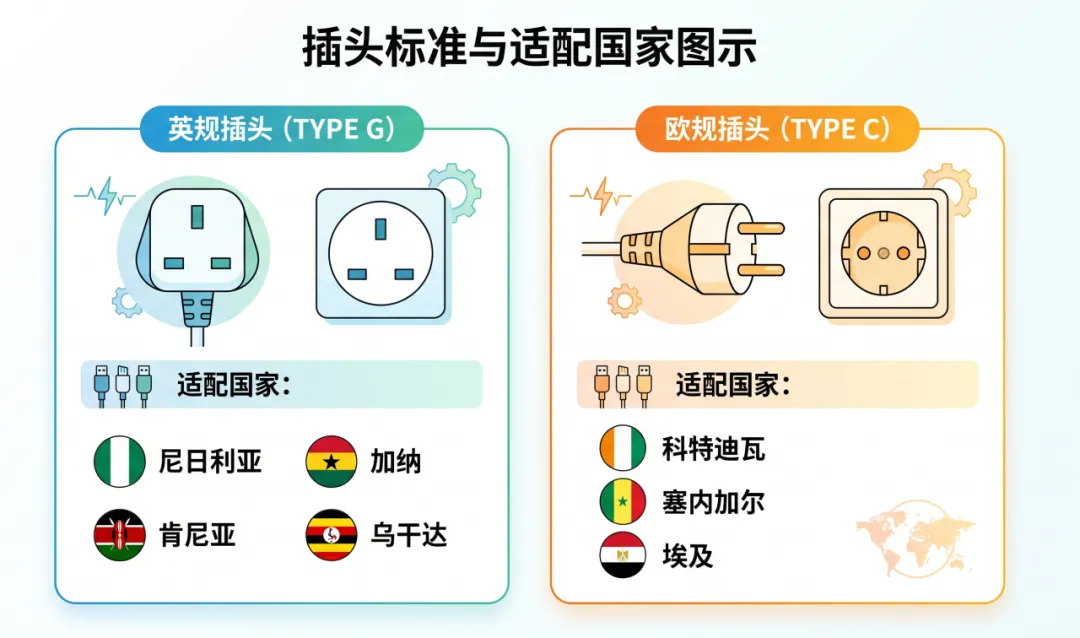 插头标准与适配国家图示

英规插头（TYPE G）

适配国家：

尼日利亚
加纳
肯尼亚
乌干达

欧规插头（TYPE C）

适配国家：

科特迪瓦
塞内加尔
埃及